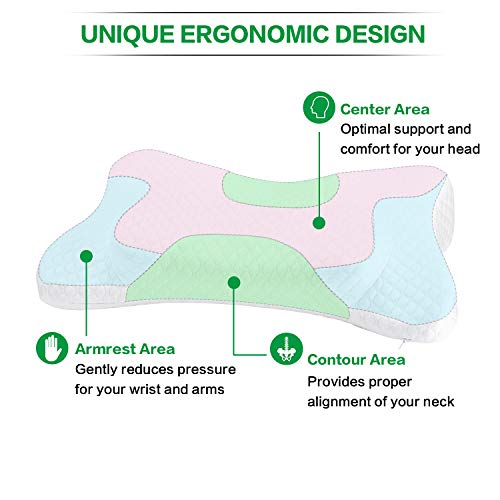 UNIQUE ERGONOMIC DESIGN

Center Area
Optimal support and comfort for your head

Armrest Area
Gently reduces pressure for your wrist and arms

Contour Area
Provides proper alignment of your neck